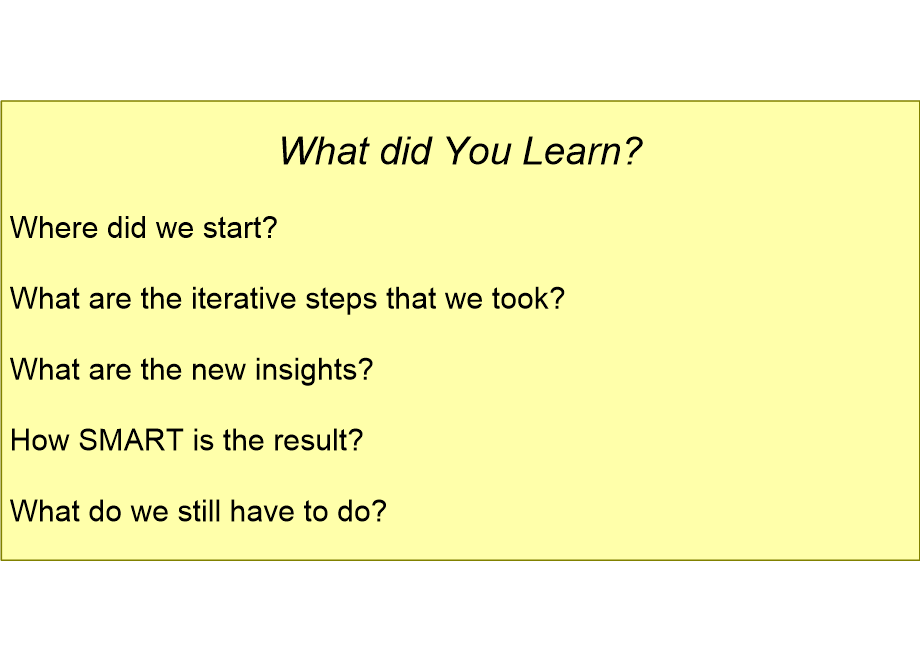 What did You Learn?

Where did we start?

What are the iterative steps that we took?

What are the new insights?

How SMART is the result?

What do we still have to do?